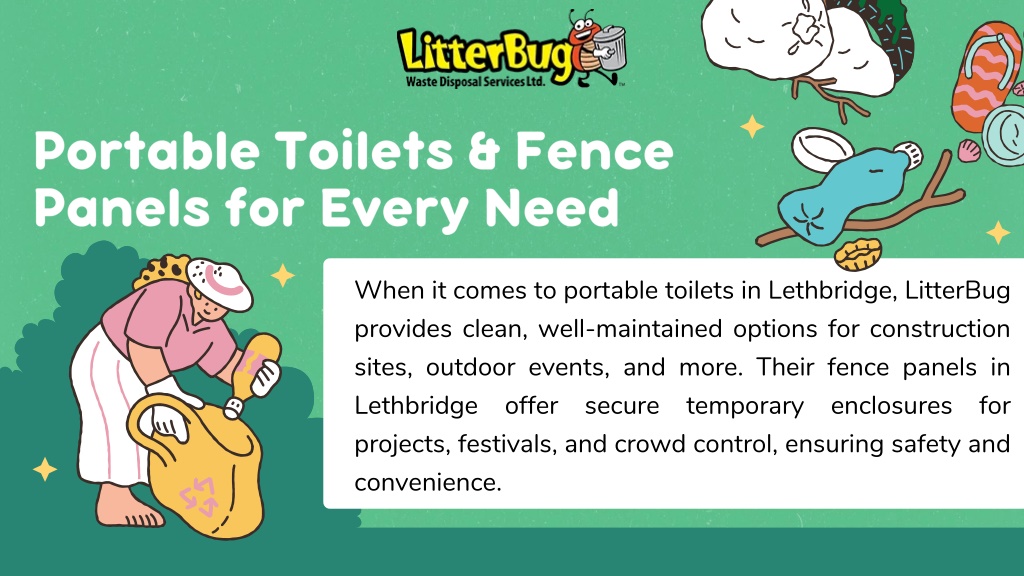 LitterBug
Waste Disposal Services Ltd.

Portable Toilets & Fence Panels for Every Need

When it comes to portable toilets in Lethbridge, LitterBug provides clean, well-maintained options for construction sites, outdoor events, and more. Their fence panels in Lethbridge offer secure temporary enclosures for projects, festivals, and crowd control, ensuring safety and convenience.